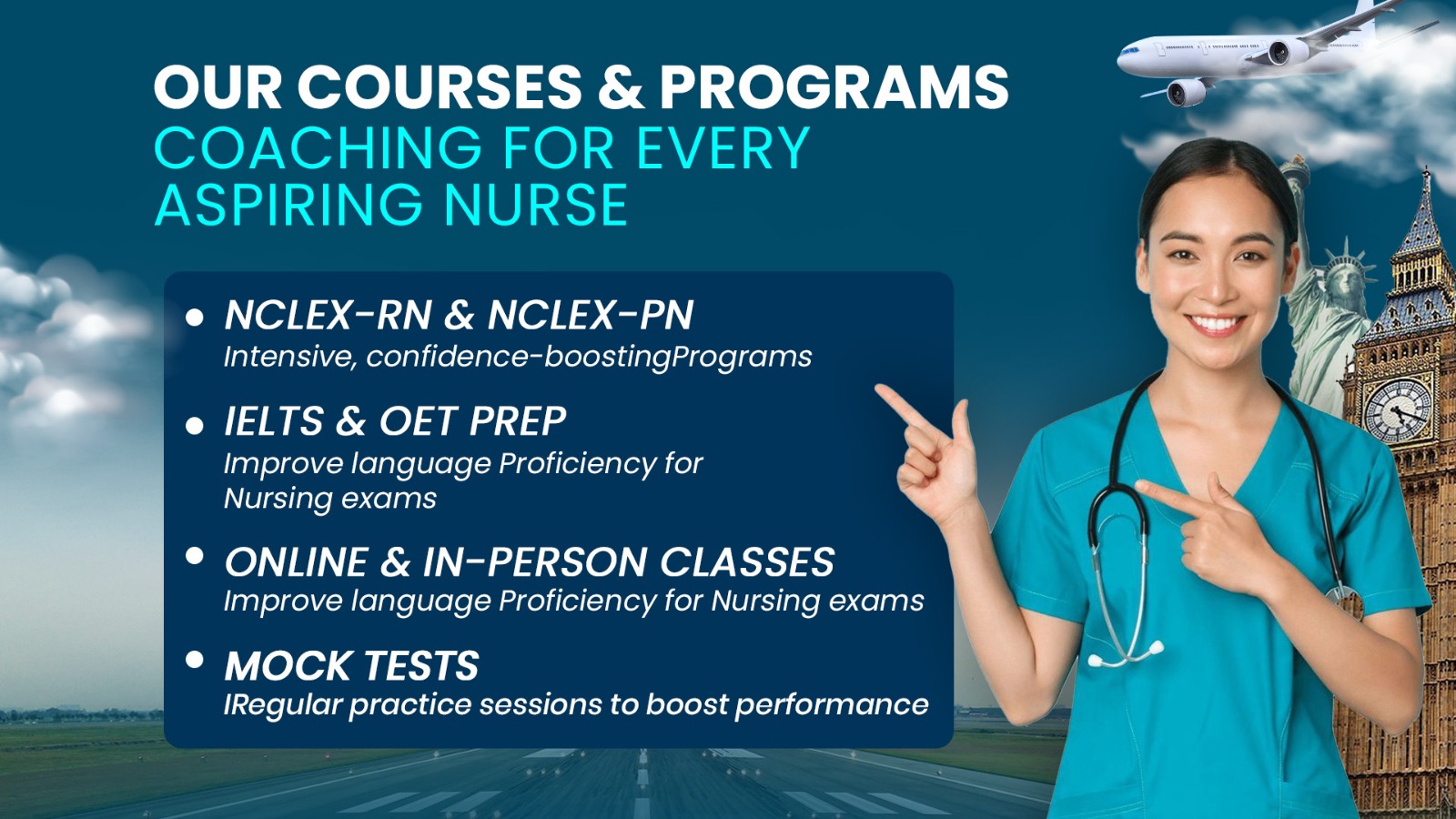 OUR COURSES & PROGRAMS
COACHING FOR EVERY ASPIRING NURSE

• NCLEX-RN & NCLEX-PN
Intensive, confidence-boostingPrograms

• IELTS & OET PREP
Improve language Proficiency for Nursing exams

• ONLINE & IN-PERSON CLASSES
Improve language Proficiency for Nursing exams

• MOCK TESTS
IRegular practice sessions to boost performance